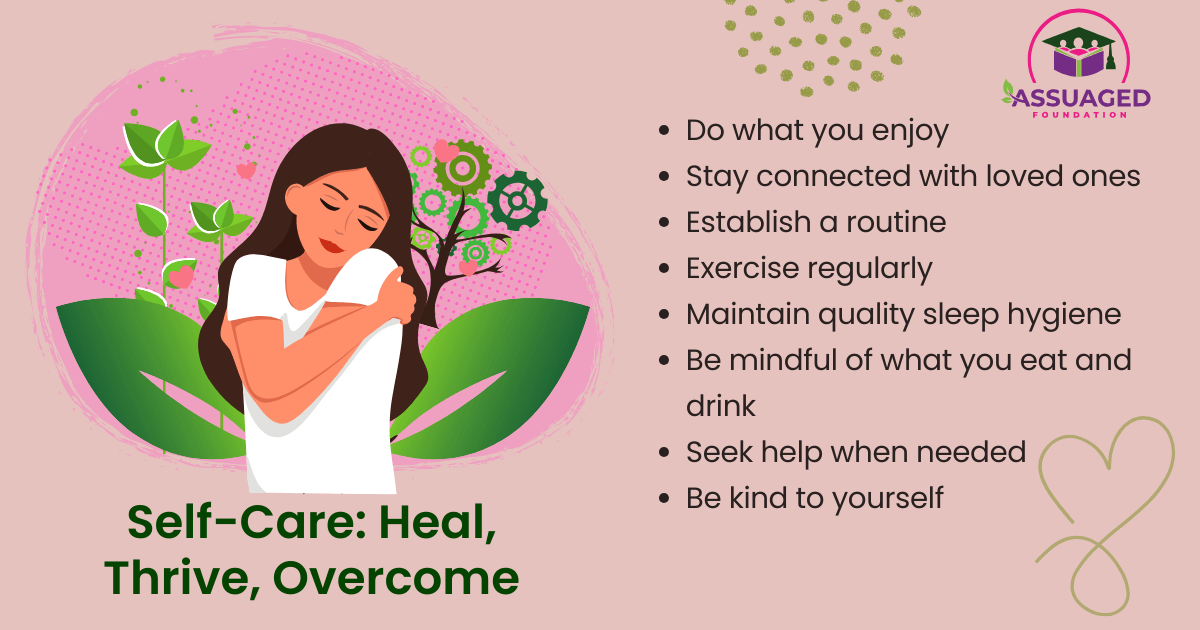 ASSUAGED
FOUNDATION

- Do what you enjoy
- Stay connected with loved ones
- Establish a routine
- Exercise regularly
- Maintain quality sleep hygiene
- Be mindful of what you eat and drink
- Seek help when needed
- Be kind to yourself

Self-Care: Heal, Thrive, Overcome